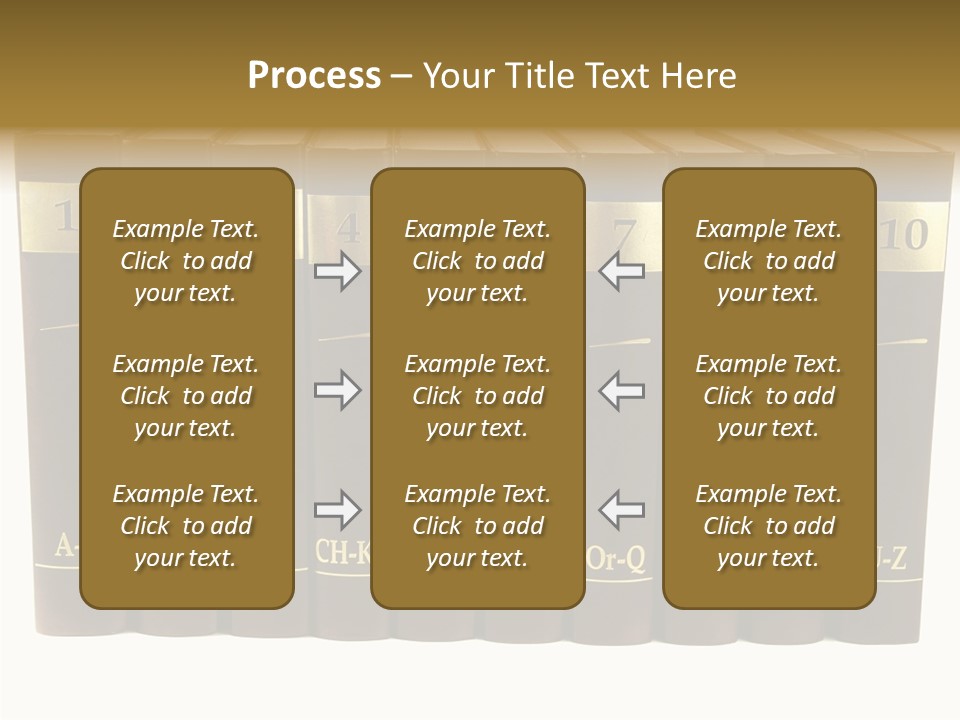 Process – Your Title Text Here

Example Text. Click to add your text.

Example Text. Click to add your text.

Example Text. Click to add your text.

Example Text. Click to add your text.

Example Text. Click to add your text.

Example Text. Click to add your text.

Example Text. Click to add your text.

Example Text. Click to add your text.

Example Text. Click to add your text.

1
4
7
10
A-
CH-K
Or-Q
-Z